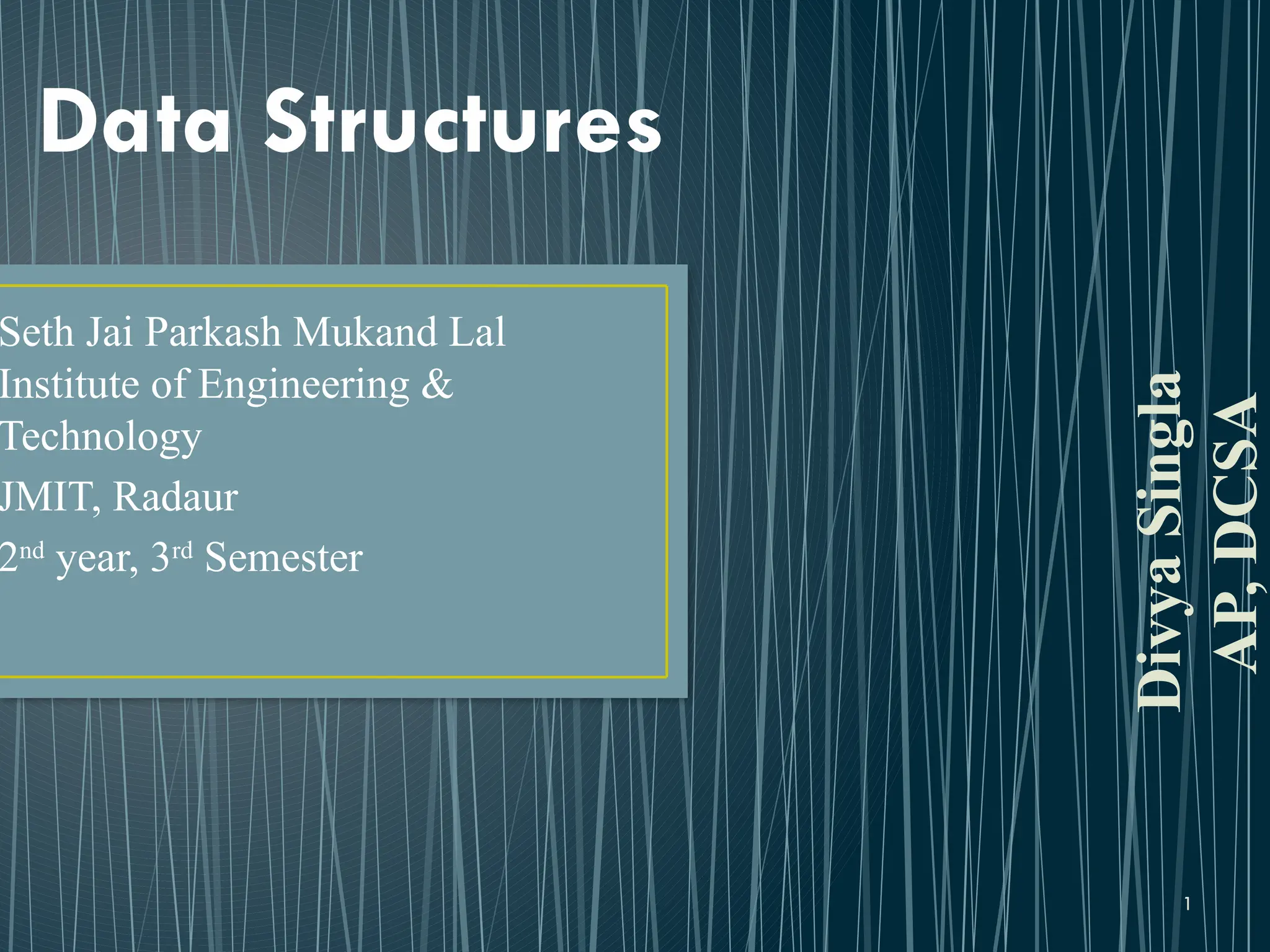 Data Structures

Seth Jai Parkash Mukand Lal Institute of Engineering & Technology

JMIT, Radaur

2nd year, 3rd Semester

Divya Singla
AP, DCSA

1